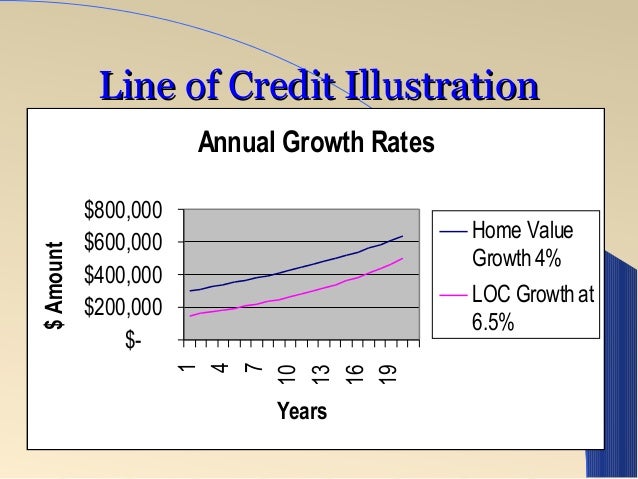 Line of Credit Illustration

Annual Growth Rates

$ Amount

$800,000
$600,000
$400,000
$200,000
$-

1
4
7
10
13
16
19

Years

Home Value Growth 4%
LOC Growth at 6.5%